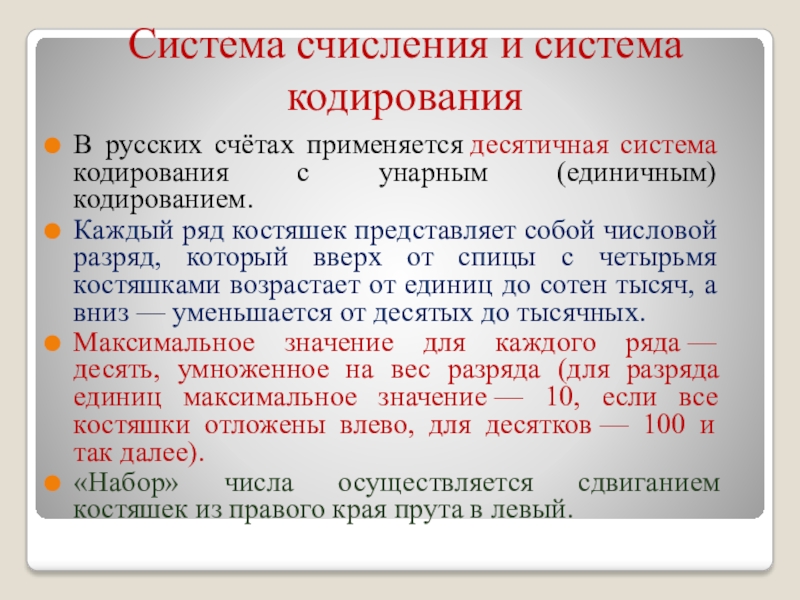 Система счисления и система кодирования

В русских счётах применяется десятичная система кодирования с унарным (единичным) кодированием.

Каждый ряд костяшек представляет собой числовой разряд, который вверх от спицы с четырьмя костяшками возрастает от единиц до сотен тысяч, а вниз — уменьшается от десятых до тысячных.

Максимальное значение для каждого ряда — десять, умноженное на вес разряда (для разряда единиц максимальное значение — 10, если все костяшки отложены влево, для десятков — 100 и так далее).

«Набор» числа осуществляется сдвиганием костяшек из правого края прута в левый.